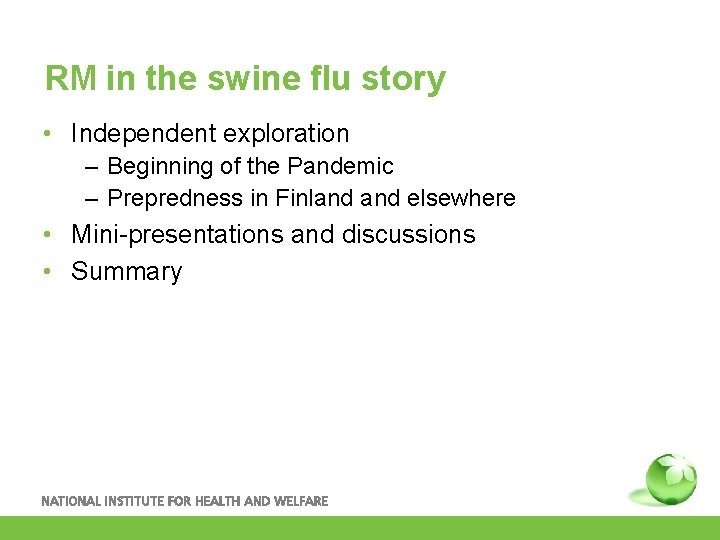 RM in the swine flu story

• Independent exploration
  – Beginning of the Pandemic
  – Prepredness in Finland and elsewhere
• Mini-presentations and discussions
• Summary

NATIONAL INSTITUTE FOR HEALTH AND WELFARE